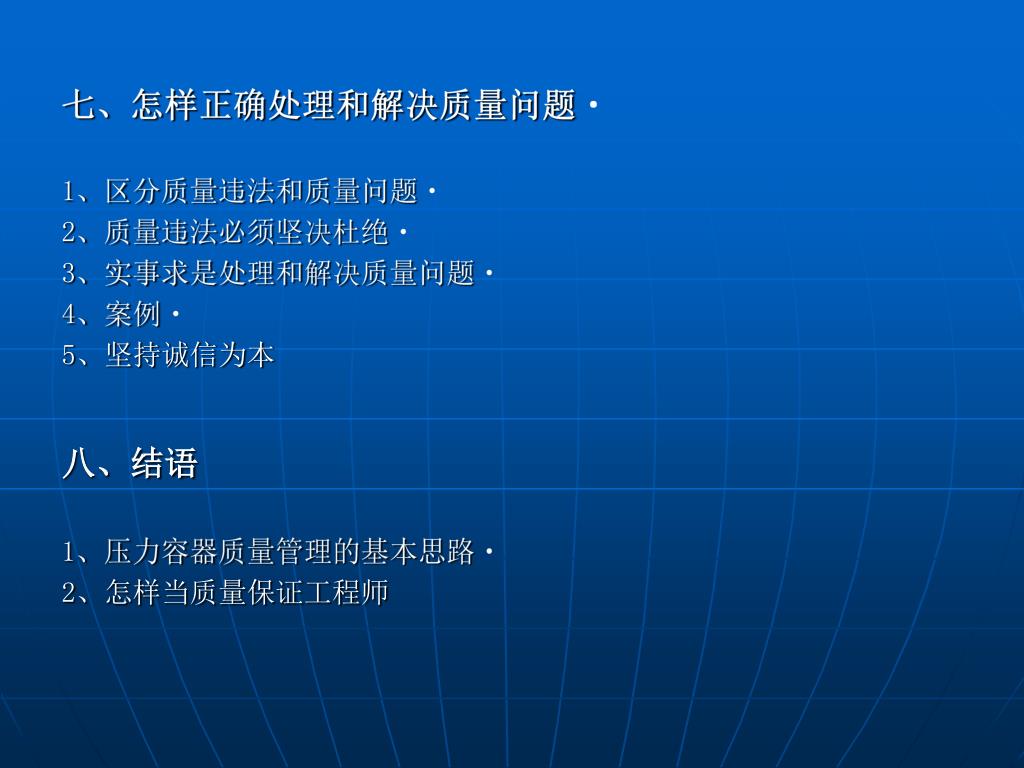 七、怎样正确处理和解决质量问题·

1、区分质量违法和质量问题·
2、质量违法必须坚决杜绝·
3、实事求是处理和解决质量问题·
4、案例·
5、坚持诚信为本

八、结语

1、压力容器质量管理的基本思路·
2、怎样当质量保证工程师